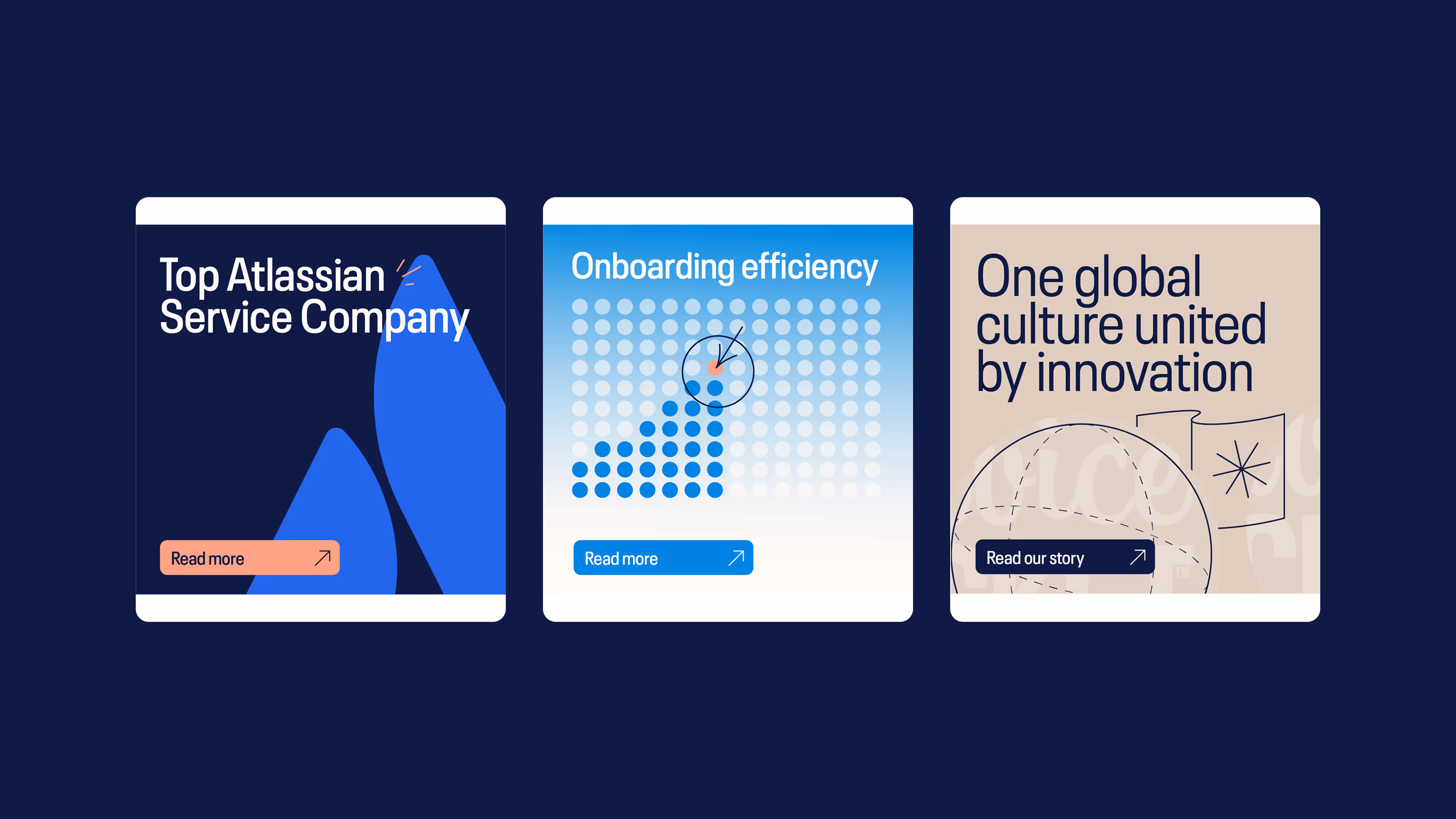 Top Atlassian Service Company

Read more

Onboarding efficiency

Read more

One global culture united by innovation

Read our story